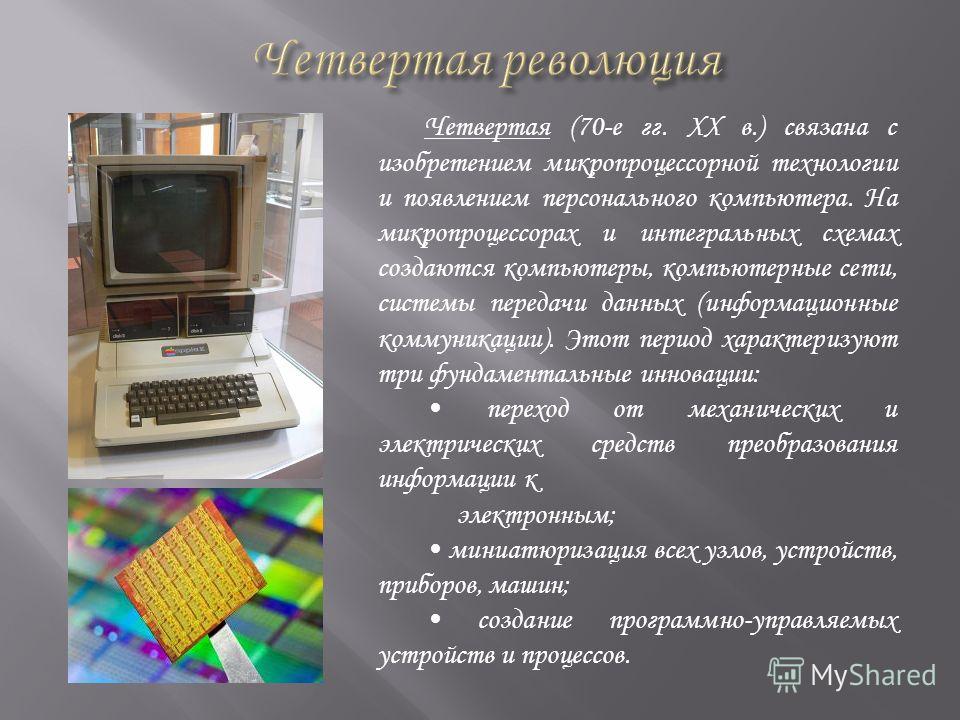 Четвертая революция

Четвертая (70-е гг. XX в.) связана с изобретением микропроцессорной технологии и появлением персонального компьютера. На микропроцессорах и интегральных схемах создаются компьютеры, компьютерные сети, системы передачи данных (информационные коммуникации). Этот период характеризуют три фундаментальные инновации:

• переход от механических и электрических средств преобразования информации к

электронным;

• миниатюризация всех узлов, устройств, приборов, машин;

• создание программно-управляемых устройств и процессов.

MyShared